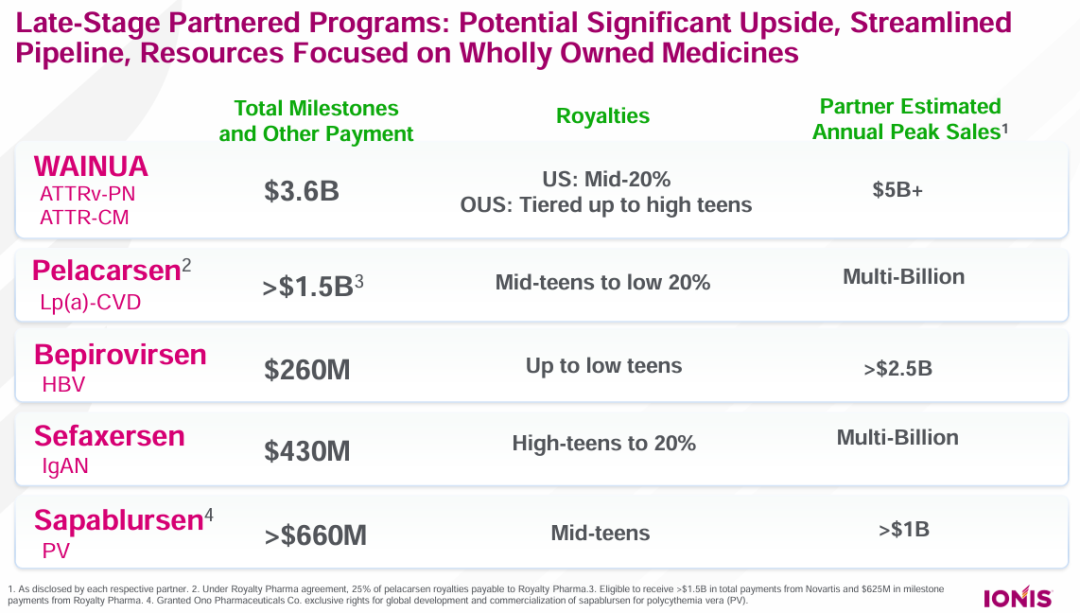 Late-Stage Partnered Programs: Potential Significant Upside, Streamlined Pipeline, Resources Focused on Wholly Owned Medicines

| | Total Milestones and Other Payment | Royalties | Partner Estimated Annual Peak Sales$^1$ |
|---|---|---|---|
| WAINUA ATTRv-PN ATTR-CM | \$3.6B | US: Mid-20% OUS: Tiered up to high teens | \$5B+ |
| Pelacarsen$^2$ Lp(a)-CVD | >\$1.5B$^3$ | Mid-teens to low 20% | Multi-Billion |
| Bepirovirsen HBV | \$260M | Up to low teens | >\$2.5B |
| Sefaxersen IgAN | \$430M | High-teens to 20% | Multi-Billion |
| Sapablursen$^4$ PV | >\$660M | Mid-teens | >\$1B |

1. As disclosed by each respective partner. 2. Under Royalty Pharma agreement, 25% of pelacarsen royalties payable to Royalty Pharma.3. Eligible to receive >\$1.5B in total payments from Novartis and \$625M in milestone payments from Royalty Pharma. 4. Granted Ono Pharmaceuticals Co. exclusive rights for global development and commercialization of sapablursen for polycythemia vera (PV).

IONIS